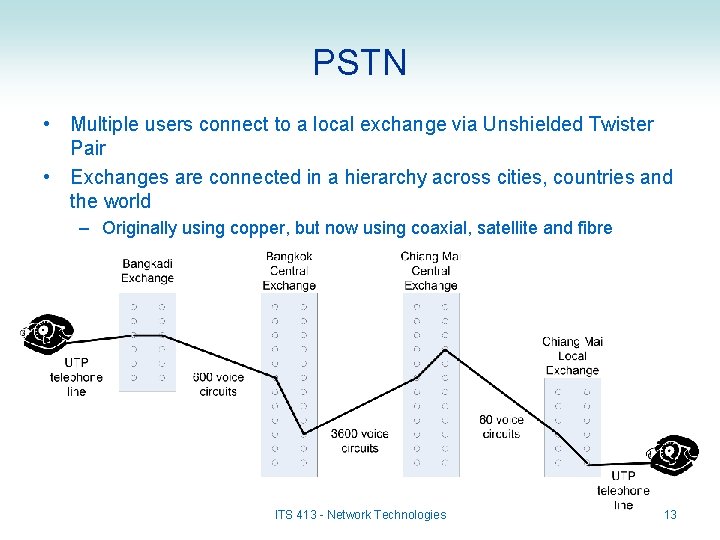 PSTN

• Multiple users connect to a local exchange via Unshielded Twister Pair

• Exchanges are connected in a hierarchy across cities, countries and the world

– Originally using copper, but now using coaxial, satellite and fibre

Bangkadi Exchange

Bangkok Central Exchange

Chiang Mai Central Exchange

Chiang Mai Local Exchange

UTP telephone line

600 voice circuits

3600 voice circuits

60 voice circuits

UTP telephone line

ITS 413 - Network Technologies

13